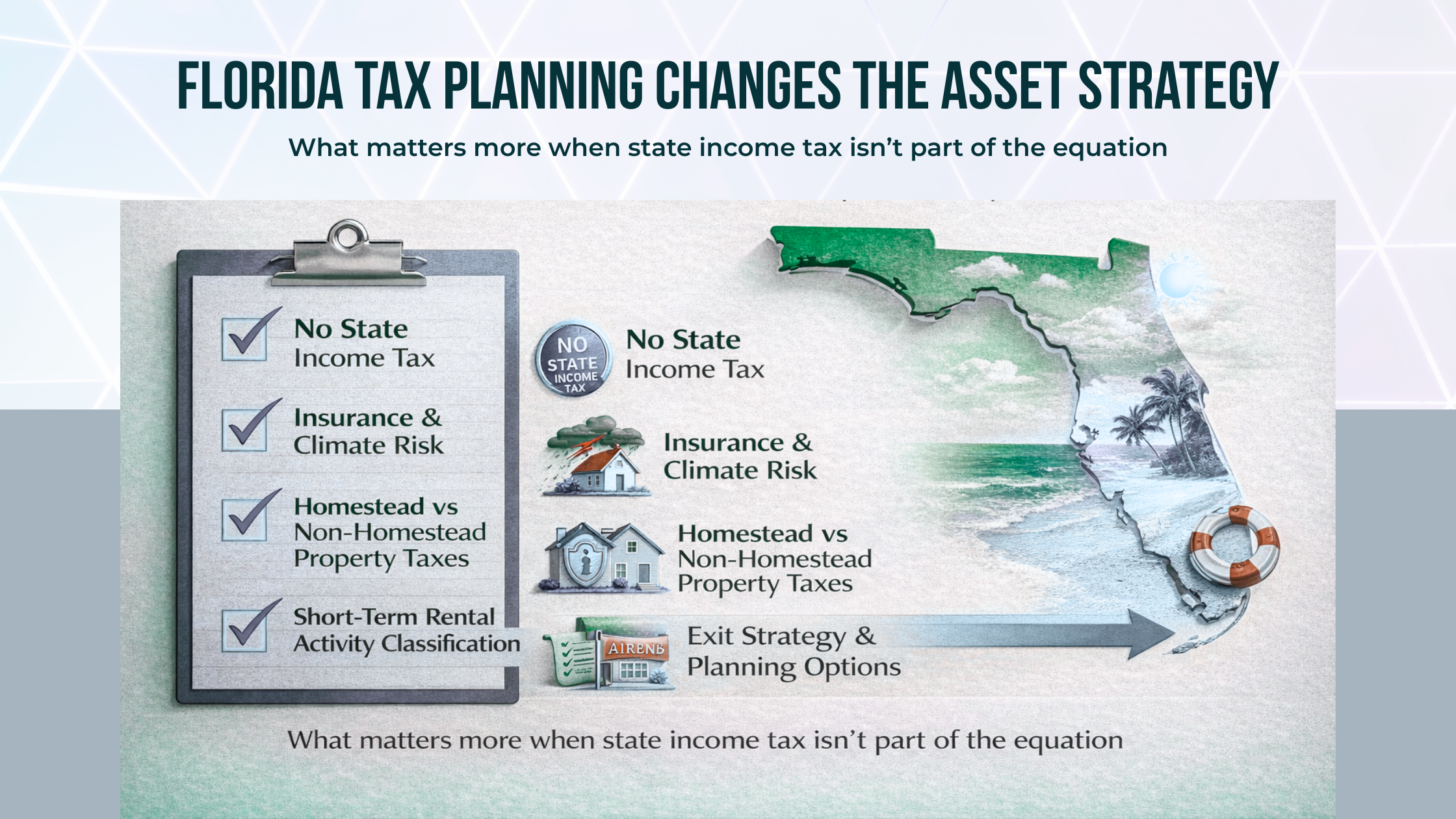 FLORIDA TAX PLANNING CHANGES THE ASSET STRATEGY

What matters more when state income tax isn't part of the equation

No State Income Tax

Insurance & Climate Risk

Homestead vs Non-Homestead Property Taxes

Short-Term Rental Activity Classification

NO STATE INCOME TAX

No State Income Tax

Insurance & Climate Risk

Homestead vs Non-Homestead Property Taxes

AIRBNB

Exit Strategy & Planning Options

What matters more when state income tax isn't part of the equation